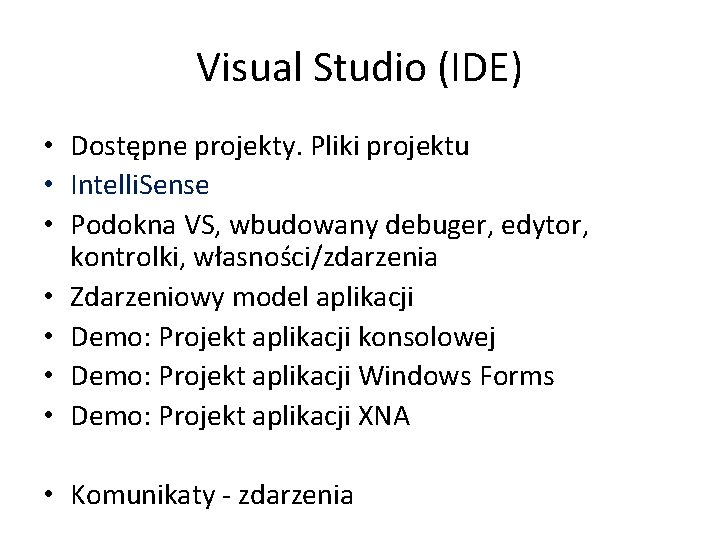 Visual Studio (IDE)

• Dostępne projekty. Pliki projektu
• IntelliSense
• Podokna VS, wbudowany debuger, edytor, kontrolki, własności/zdarzenia
• Zdarzeniowy model aplikacji
• Demo: Projekt aplikacji konsolowej
• Demo: Projekt aplikacji Windows Forms
• Demo: Projekt aplikacji XNA

• Komunikaty - zdarzenia